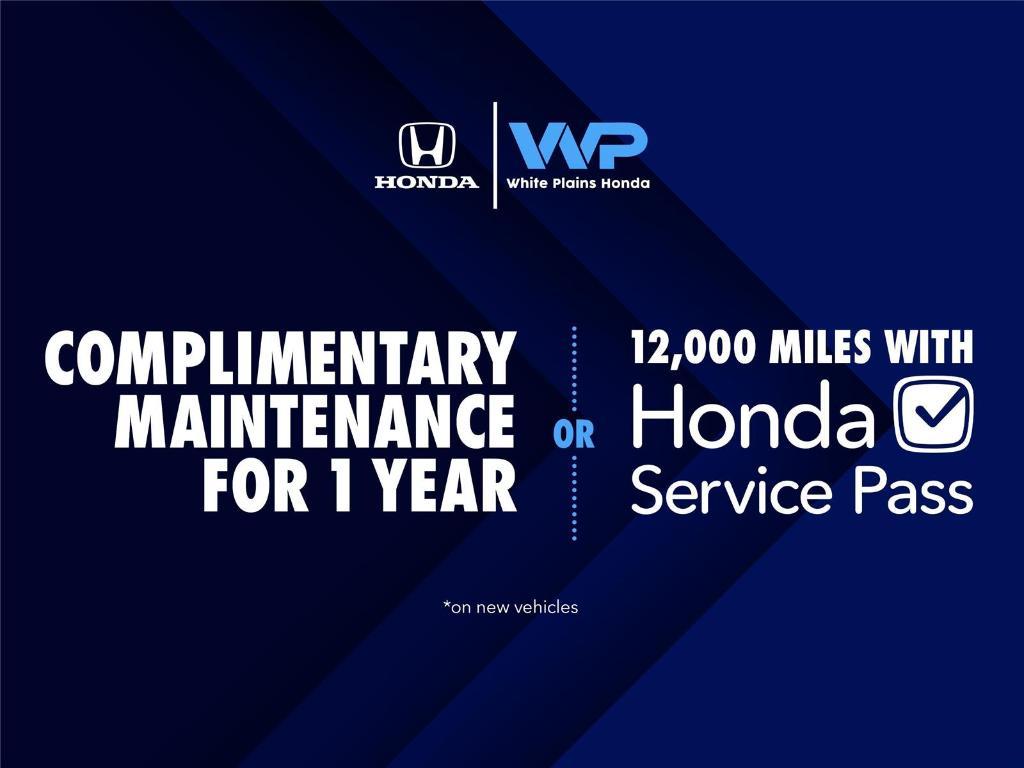 HONDA

WP
White Plains Honda

COMPLIMENTARY MAINTENANCE FOR 1 YEAR

OR

12,000 MILES WITH
Honda
Service Pass

*on new vehicles